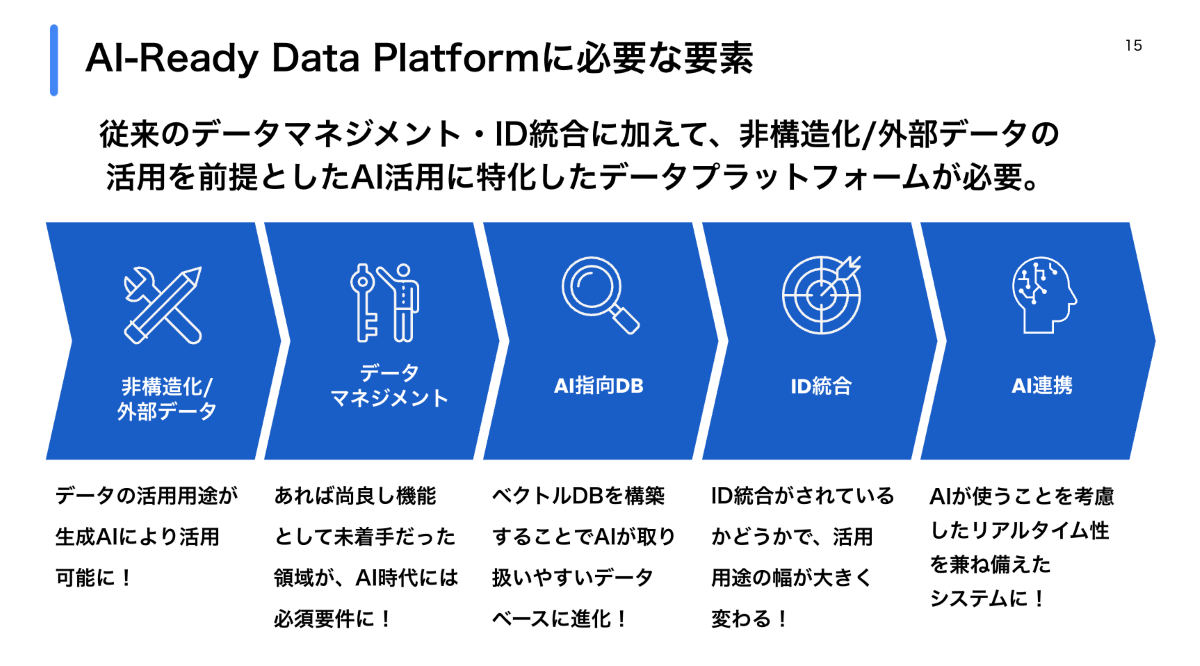 AI-Ready Data Platformに必要な要素

15

従来のデータマネジメント・ID統合に加えて、非構造化/外部データの活用を前提としたAI活用に特化したデータプラットフォームが必要。

非構造化/
外部データ

データ
マネジメント

AI指向DB

ID統合

AI連携

データの活用用途が生成AIにより活用可能に！

あれば尚良し機能として未着手だった領域が、AI時代には必須要件に！

ベクトルDBを構築することでAIが取り扱いやすいデータベースに進化！

ID統合がされているかどうかで、活用用途の幅が大きく変わる！

AIが使うことを考慮したリアルタイム性を兼ね備えたシステムに！